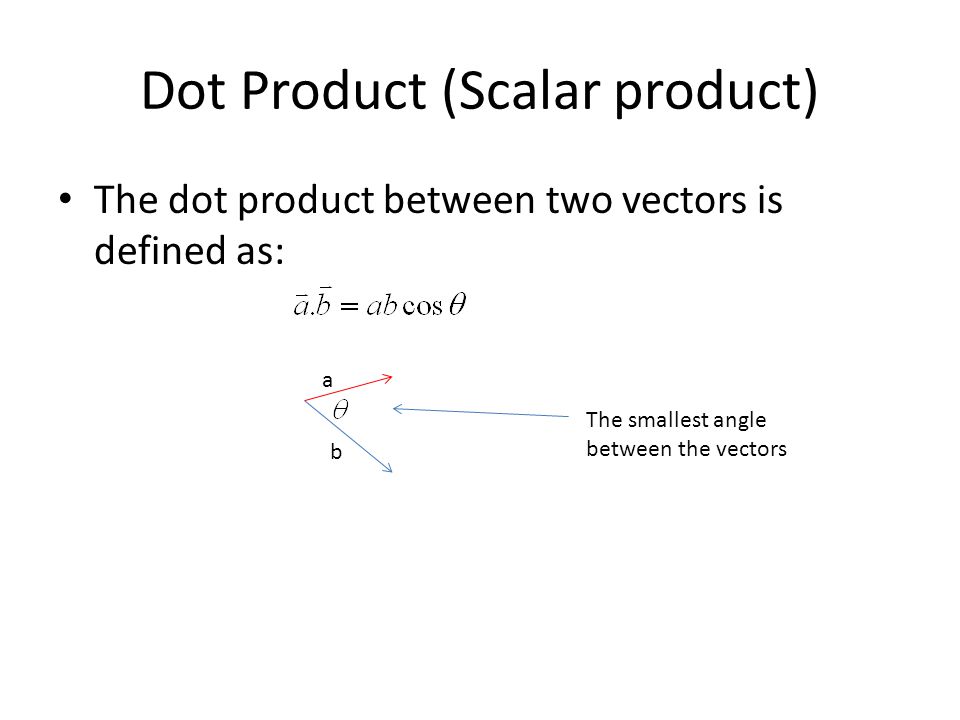 Dot Product (Scalar product)

• The dot product between two vectors is defined as:

$\bar{a}.\bar{b} = ab\cos\theta$

a

$\theta$

b

The smallest angle between the vectors